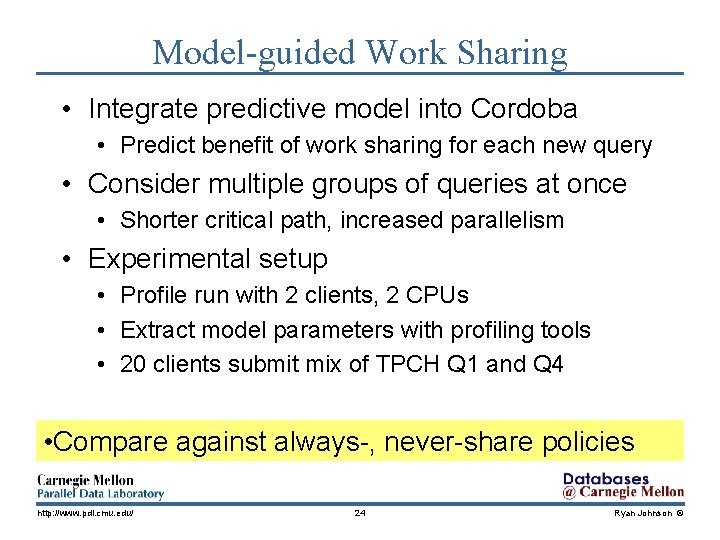 Model-guided Work Sharing

• Integrate predictive model into Cordoba
 • Predict benefit of work sharing for each new query
• Consider multiple groups of queries at once
 • Shorter critical path, increased parallelism
• Experimental setup
 • Profile run with 2 clients, 2 CPUs
 • Extract model parameters with profiling tools
 • 20 clients submit mix of TPCH Q1 and Q4

•Compare against always-, never-share policies

Carnegie Mellon
Parallel Data Laboratory

Databases
@ Carnegie Mellon

http://www.pdl.cmu.edu/ 24 Ryan Johnson ©